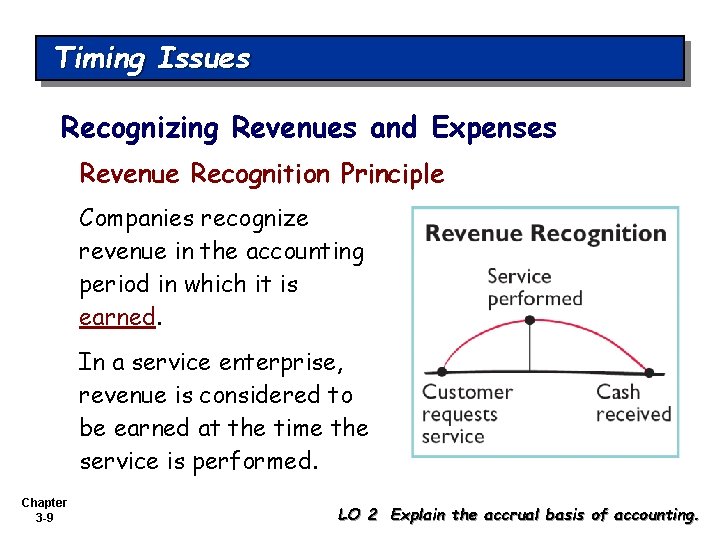 Timing Issues

Recognizing Revenues and Expenses

Revenue Recognition Principle

Companies recognize revenue in the accounting period in which it is earned.

In a service enterprise, revenue is considered to be earned at the time the service is performed.

Revenue Recognition

Service performed

Customer requests service

Cash received

Chapter 3-9

LO 2 Explain the accrual basis of accounting.